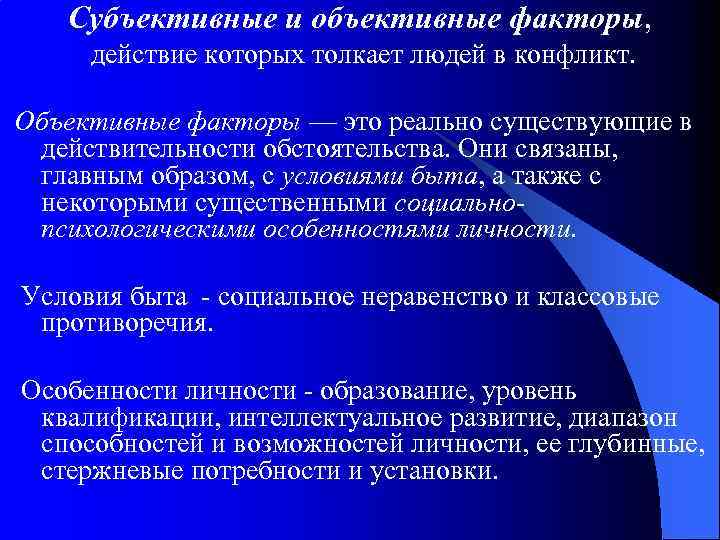 Субъективные и объективные факторы, действие которых толкает людей в конфликт.

Объективные факторы — это реально существующие в действительности обстоятельства. Они связаны, главным образом, с условиями быта, а также с некоторыми существенными социально-психологическими особенностями личности.

Условия быта - социальное неравенство и классовые противоречия.

Особенности личности - образование, уровень квалификации, интеллектуальное развитие, диапазон способностей и возможностей личности, ее глубинные, стержневые потребности и установки.